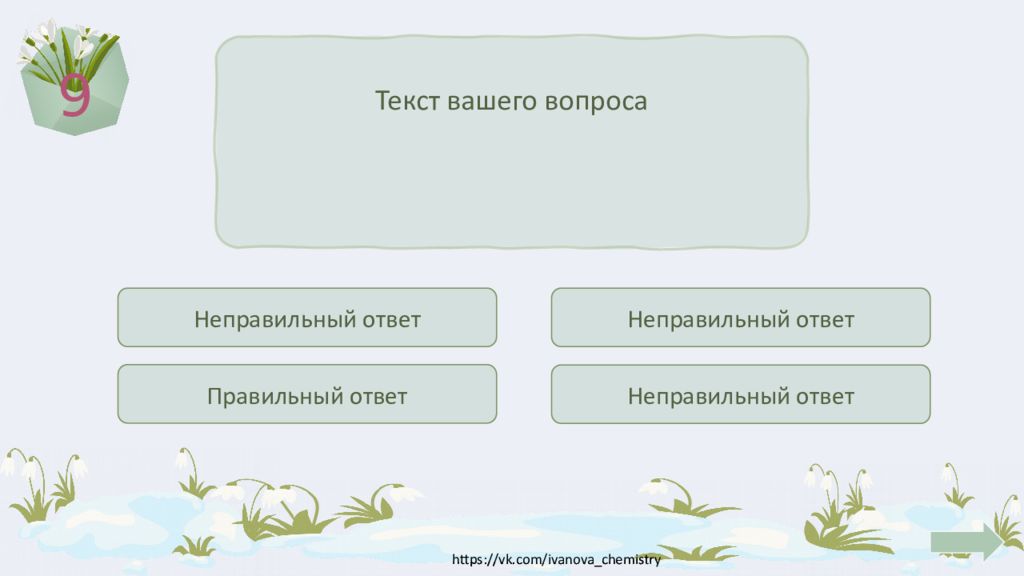 9

Текст вашего вопроса

Неправильный ответ

Неправильный ответ

Правильный ответ

Неправильный ответ

https://vk.com/ivanova_chemistry